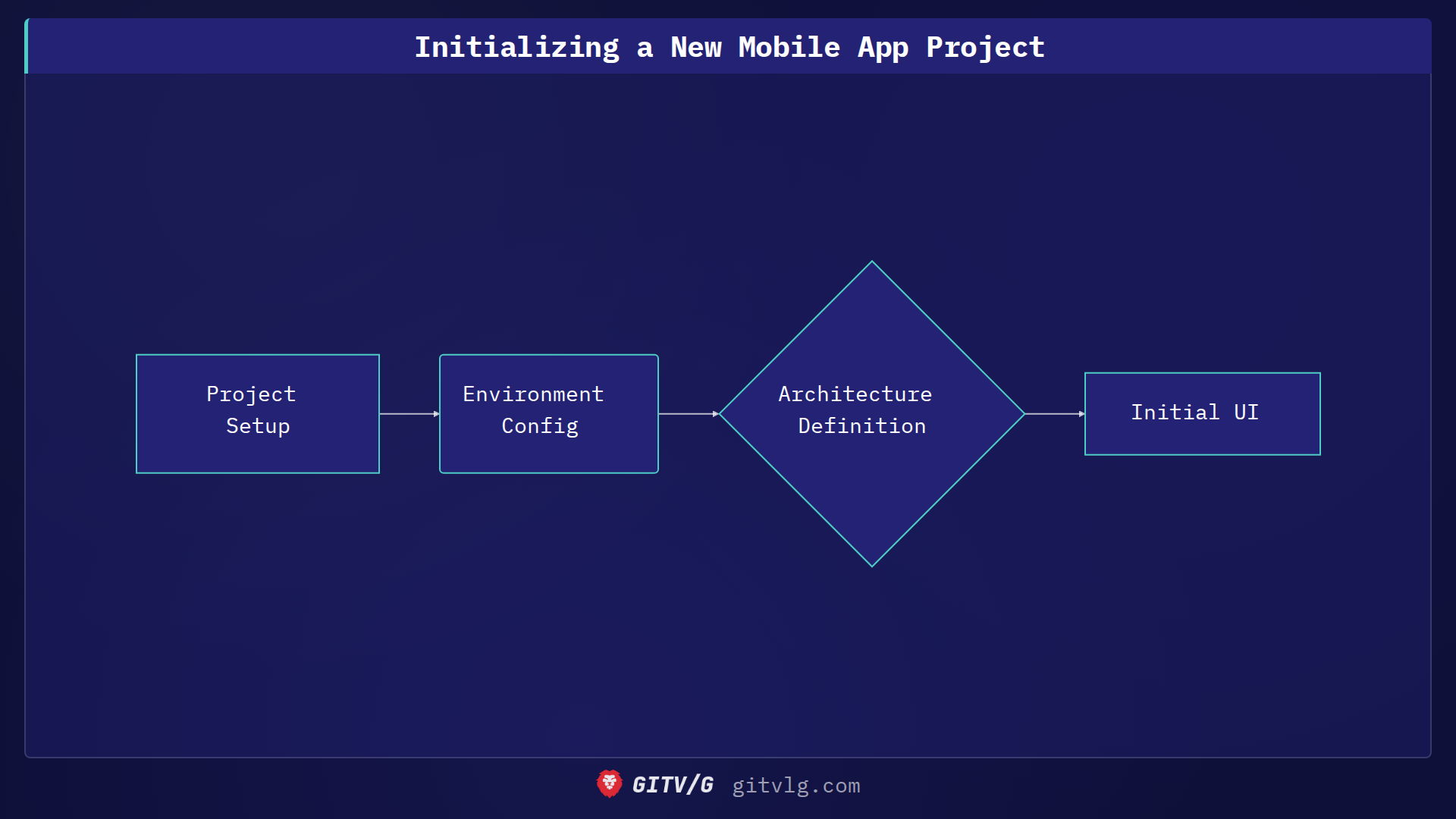 Initializing a New Mobile App Project

Project Setup

Environment Config

Architecture Definition

Initial UI

GITV/G gitvlg.com